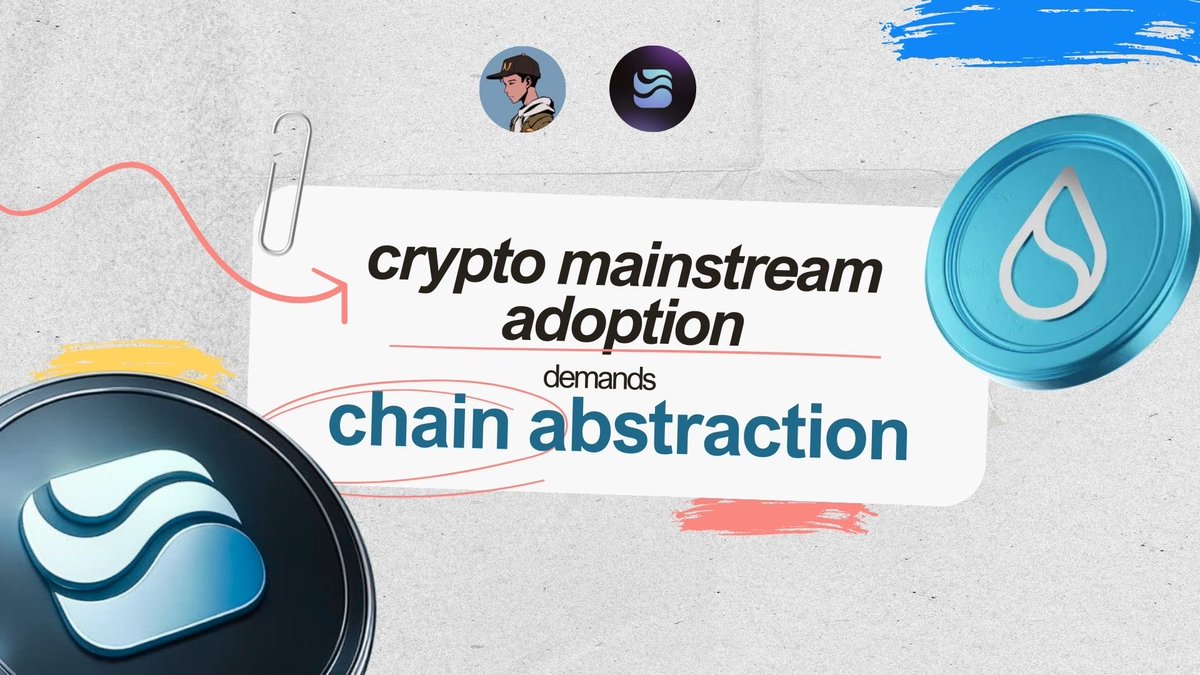 crypto mainstream adoption

demands

chain abstraction